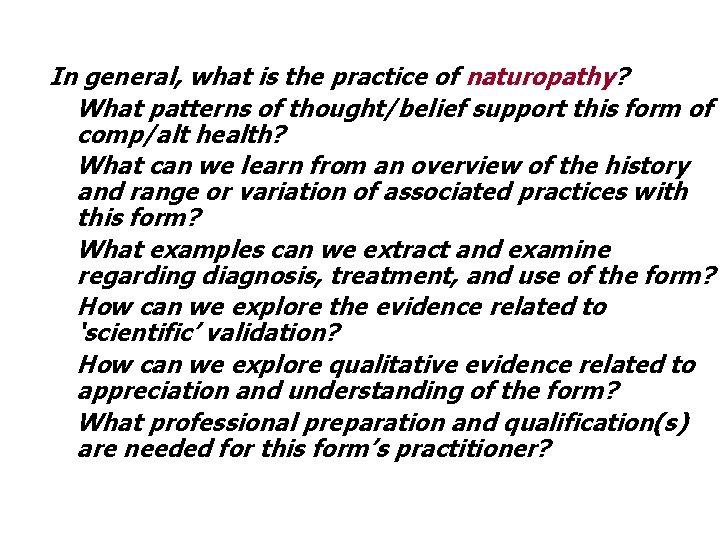 In general, what is the practice of naturopathy?

What patterns of thought/belief support this form of comp/alt health?

What can we learn from an overview of the history and range or variation of associated practices with this form?

What examples can we extract and examine regarding diagnosis, treatment, and use of the form?

How can we explore the evidence related to 'scientific' validation?

How can we explore qualitative evidence related to appreciation and understanding of the form?

What professional preparation and qualification(s) are needed for this form's practitioner?